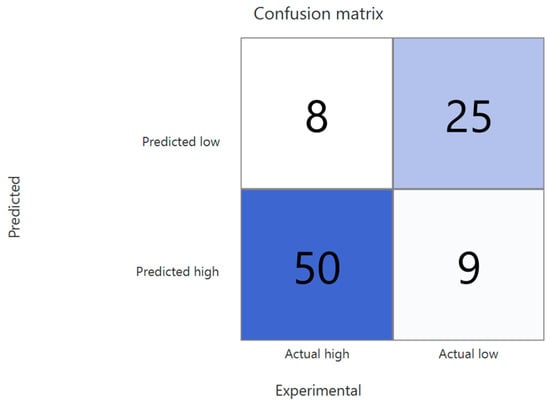 Confusion matrix

Predicted

| | Actual high | Actual low |
|---|---|---|
| Predicted low | 8 | 25 |
| Predicted high | 50 | 9 |

Experimental